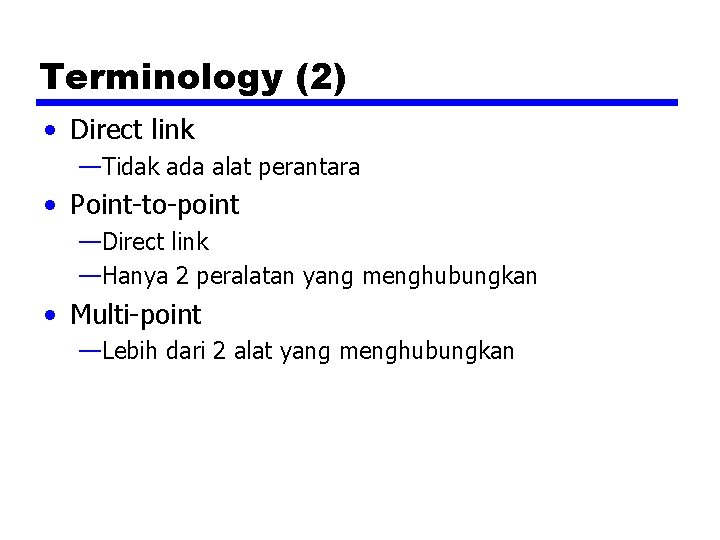 Terminology (2)

• Direct link
—Tidak ada alat perantara
• Point-to-point
—Direct link
—Hanya 2 peralatan yang menghubungkan
• Multi-point
—Lebih dari 2 alat yang menghubungkan